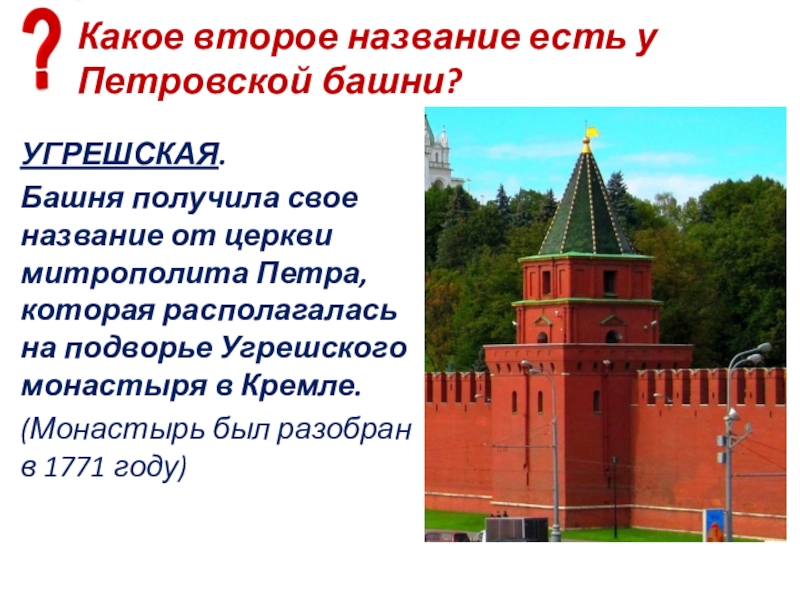 ?
Какое второе название есть у Петровской башни?

УГРЕШСКАЯ.

Башня получила свое название от церкви митрополита Петра, которая располагалась на подворье Угрешского монастыря в Кремле.

(Монастырь был разобран в 1771 году)